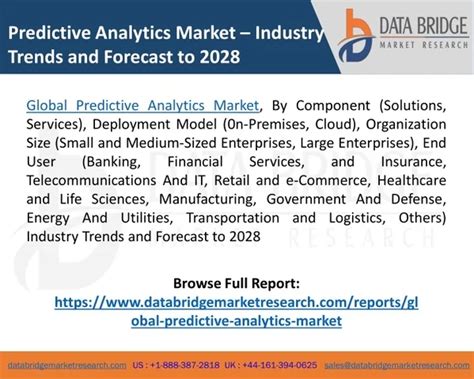 Predictive Analytics Market – Industry Trends and Forecast to 2028

DATA BRIDGE
MARKET RESEARCH

Global Predictive Analytics Market, By Component (Solutions, Services), Deployment Model (0n-Premises, Cloud), Organization Size (Small and Medium-Sized Enterprises, Large Enterprises), End User (Banking, Financial Services, and Insurance, Telecommunications And IT, Retail and e-Commerce, Healthcare and Life Sciences, Manufacturing, Government And Defense, Energy And Utilities, Transportation and Logistics, Others) Industry Trends and Forecast to 2028

Browse Full Report:
https://www.databridgemarketresearch.com/reports/global-predictive-analytics-market

databridgemarketresearch.com US : +1-888-387-2818 UK : +44-161-394-0625 sales@databridgemarketresearch.com